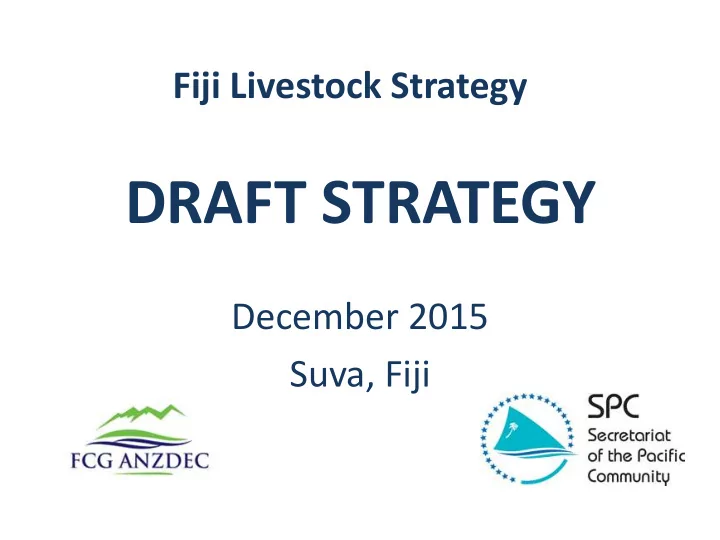 Fiji Livestock Strategy

DRAFT STRATEGY

December 2015

Suva, Fiji

FCG ANZDEC

SPC
Secretariat of the Pacific Community